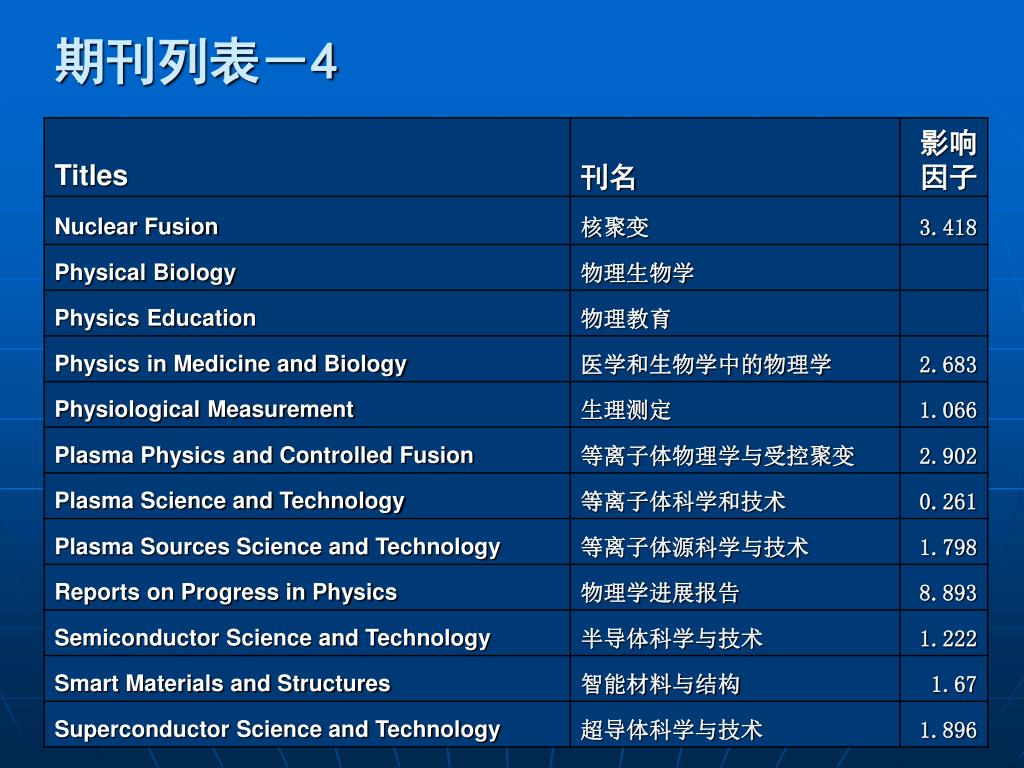 期刊列表－4

| Titles | 刊名 | 影响因子 |
|---|---|---|
| Nuclear Fusion | 核聚变 | 3.418 |
| Physical Biology | 物理生物学 | |
| Physics Education | 物理教育 | |
| Physics in Medicine and Biology | 医学和生物学中的物理学 | 2.683 |
| Physiological Measurement | 生理测定 | 1.066 |
| Plasma Physics and Controlled Fusion | 等离子体物理学与受控聚变 | 2.902 |
| Plasma Science and Technology | 等离子体科学和技术 | 0.261 |
| Plasma Sources Science and Technology | 等离子体源科学与技术 | 1.798 |
| Reports on Progress in Physics | 物理学进展报告 | 8.893 |
| Semiconductor Science and Technology | 半导体科学与技术 | 1.222 |
| Smart Materials and Structures | 智能材料与结构 | 1.67 |
| Superconductor Science and Technology | 超导体科学与技术 | 1.896 |